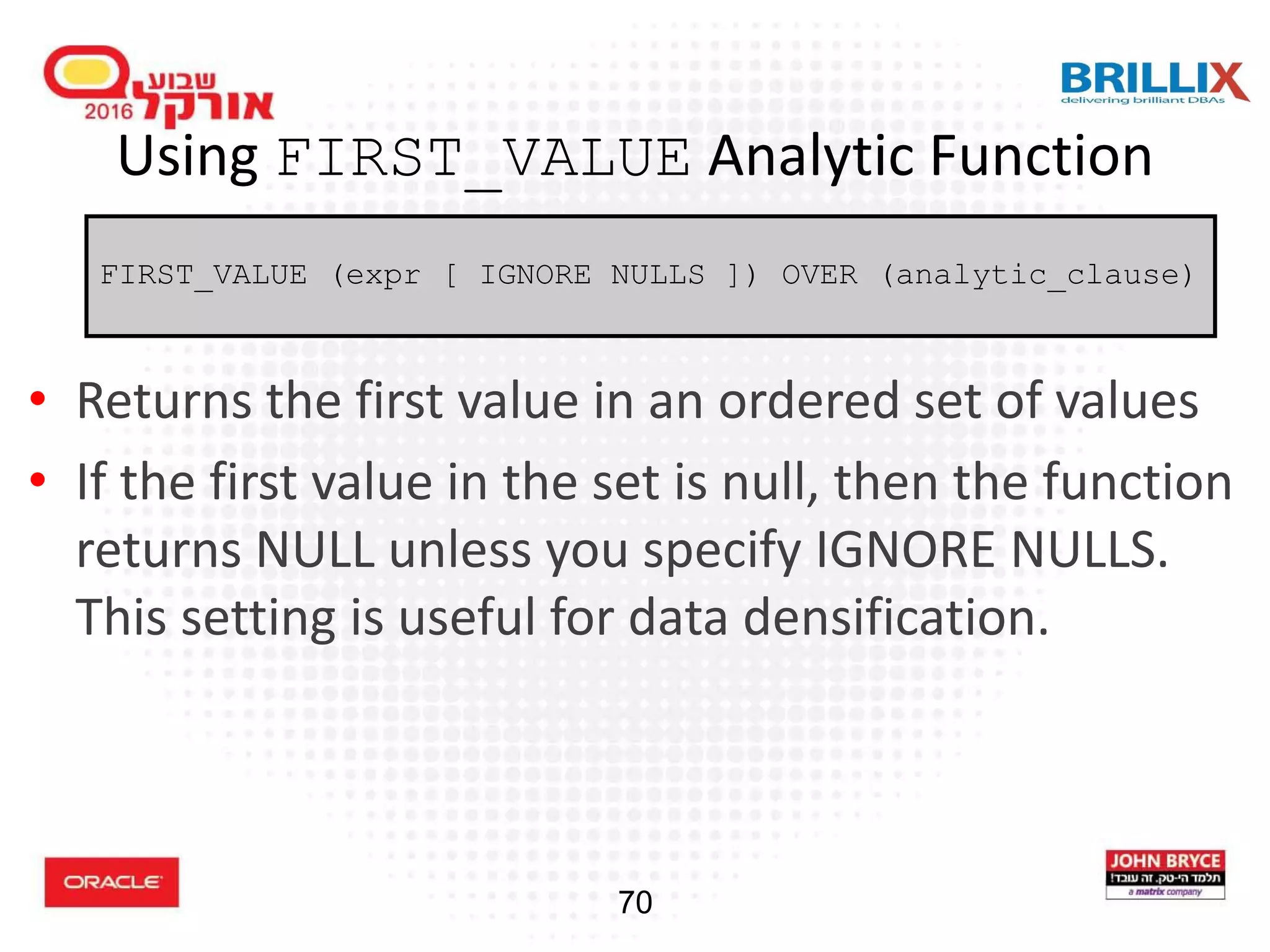 שבוע אורקל 2016

BRILLIX
delivering brilliant DBAs

Using FIRST_VALUE Analytic Function

FIRST_VALUE (expr [ IGNORE NULLS ]) OVER (analytic_clause)

• Returns the first value in an ordered set of values
• If the first value in the set is null, then the function returns NULL unless you specify IGNORE NULLS. This setting is useful for data densification.

ORACLE

70

JOHN BRYCE
תלמד הי-טק. זה עובד!
a matrix company